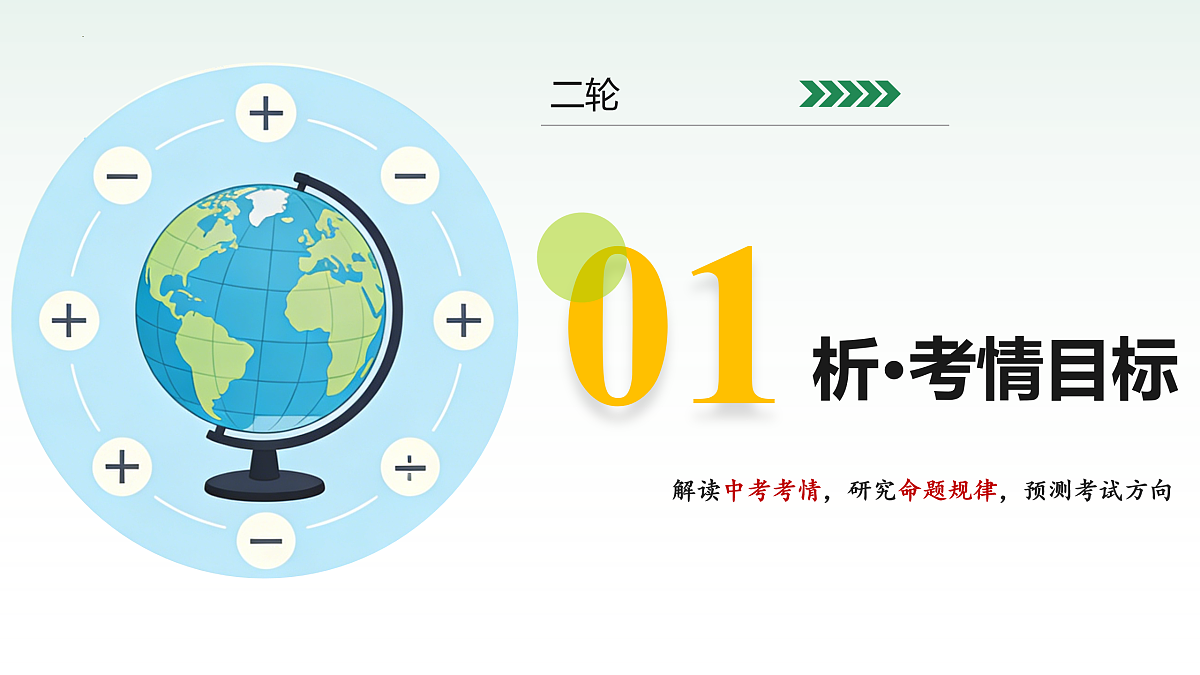 二轮

01 析•考情目标

解读中考考情，研究命题规律，预测考试方向